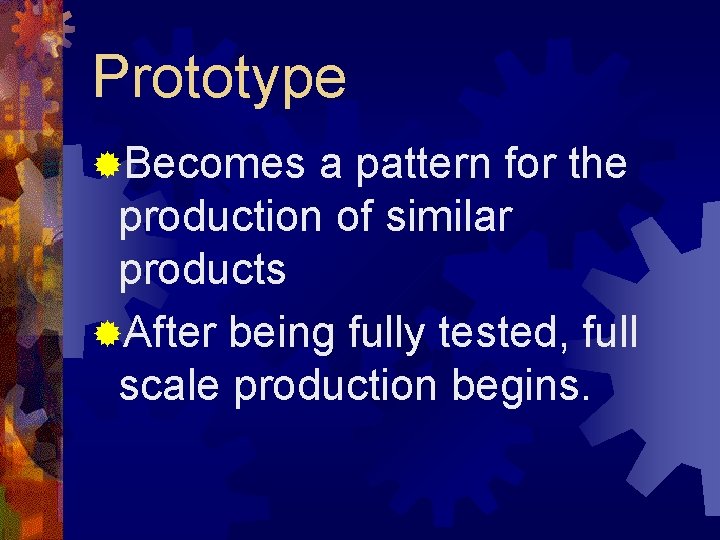 Prototype

Becomes a pattern for the production of similar products

After being fully tested, full scale production begins.